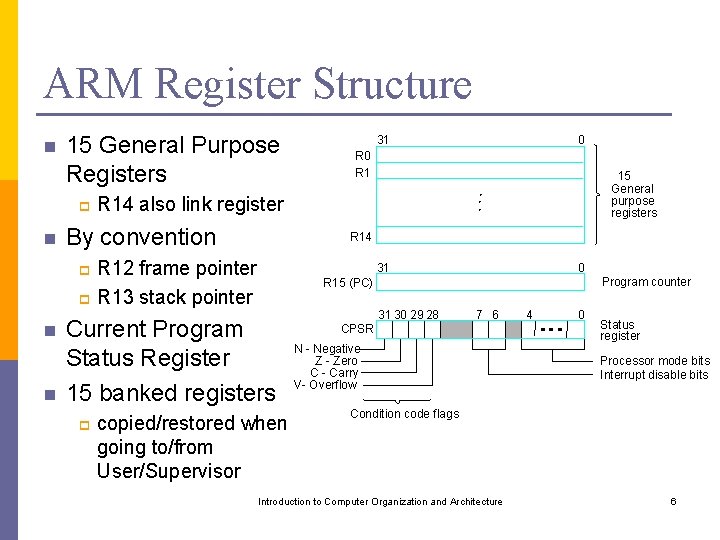 ARM Register Structure

15 General Purpose Registers

R14 also link register

By convention

R12 frame pointer

R13 stack pointer

Current Program Status Register

15 banked registers

copied/restored when going to/from User/Supervisor

31 0
R0
R1
R14
15 General purpose registers

31 0
R15 (PC)
Program counter

31 30 29 28 7 6 4 0
CPSR
Status register
N - Negative
Z - Zero
C - Carry
V- Overflow
Condition code flags
Processor mode bits
Interrupt disable bits

Introduction to Computer Organization and Architecture

6